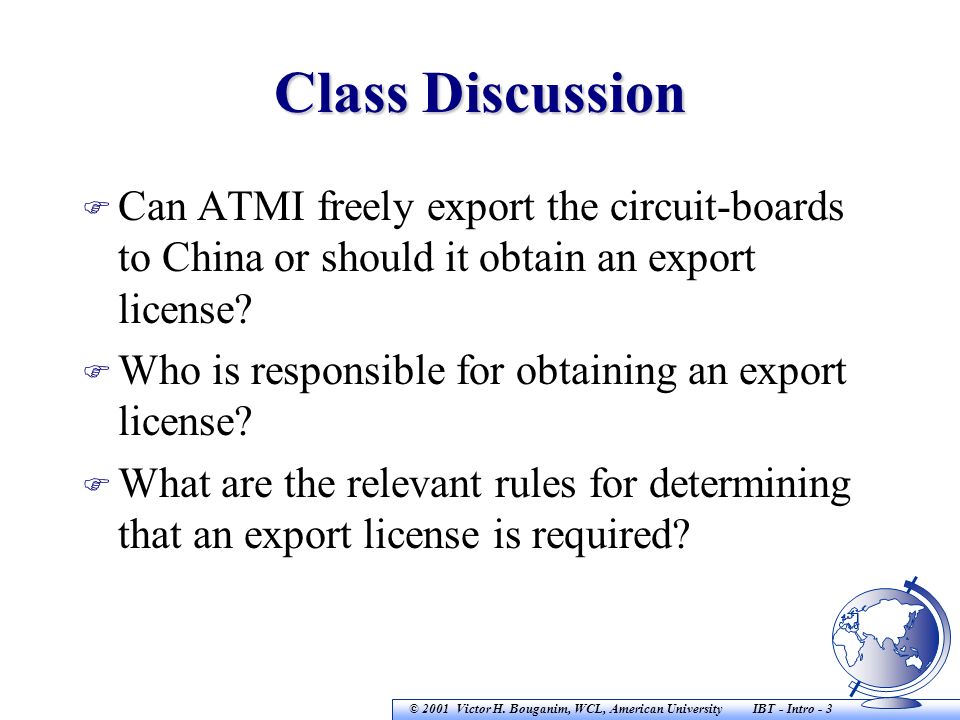 Class Discussion

Can ATMI freely export the circuit-boards to China or should it obtain an export license?

Who is responsible for obtaining an export license?

What are the relevant rules for determining that an export license is required?

© 2001 Victor H. Bouganim, WCL, American University IBT - Intro - 3